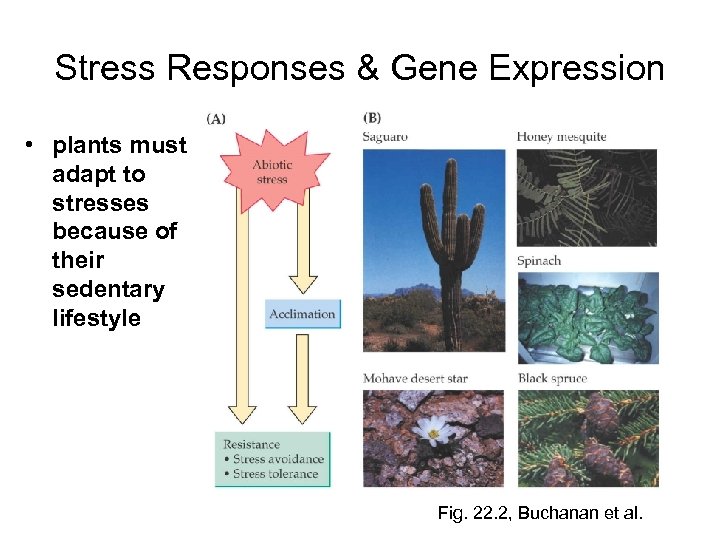 Stress Responses & Gene Expression

• plants must adapt to stresses because of their sedentary lifestyle

(A)

Abiotic stress

Acclimation

Resistance
• Stress avoidance
• Stress tolerance

(B)

Saguaro

Honey mesquite

Spinach

Mohave desert star

Black spruce

Fig. 22.2, Buchanan et al.